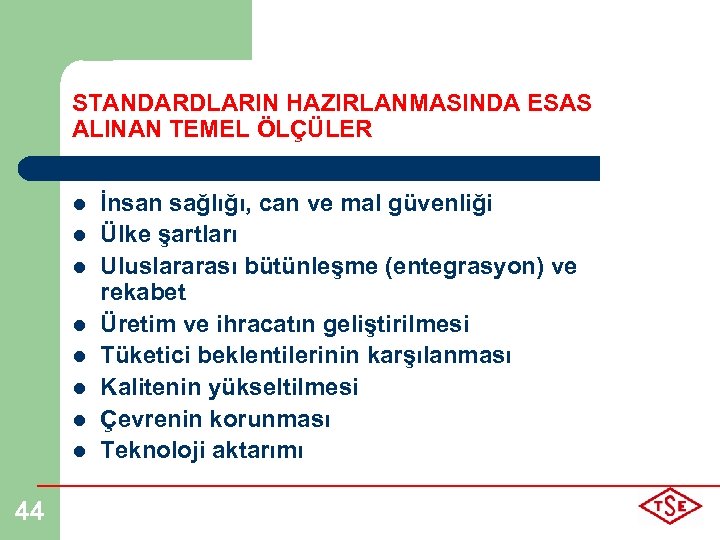 STANDARDLARIN HAZIRLANMASINDA ESAS ALINAN TEMEL ÖLÇÜLER

- İnsan sağlığı, can ve mal güvenliği
- Ülke şartları
- Uluslararası bütünleşme (entegrasyon) ve rekabet
- Üretim ve ihracatın geliştirilmesi
- Tüketici beklentilerinin karşılanması
- Kalitenin yükseltilmesi
- Çevrenin korunması
- Teknoloji aktarımı

44

TSE